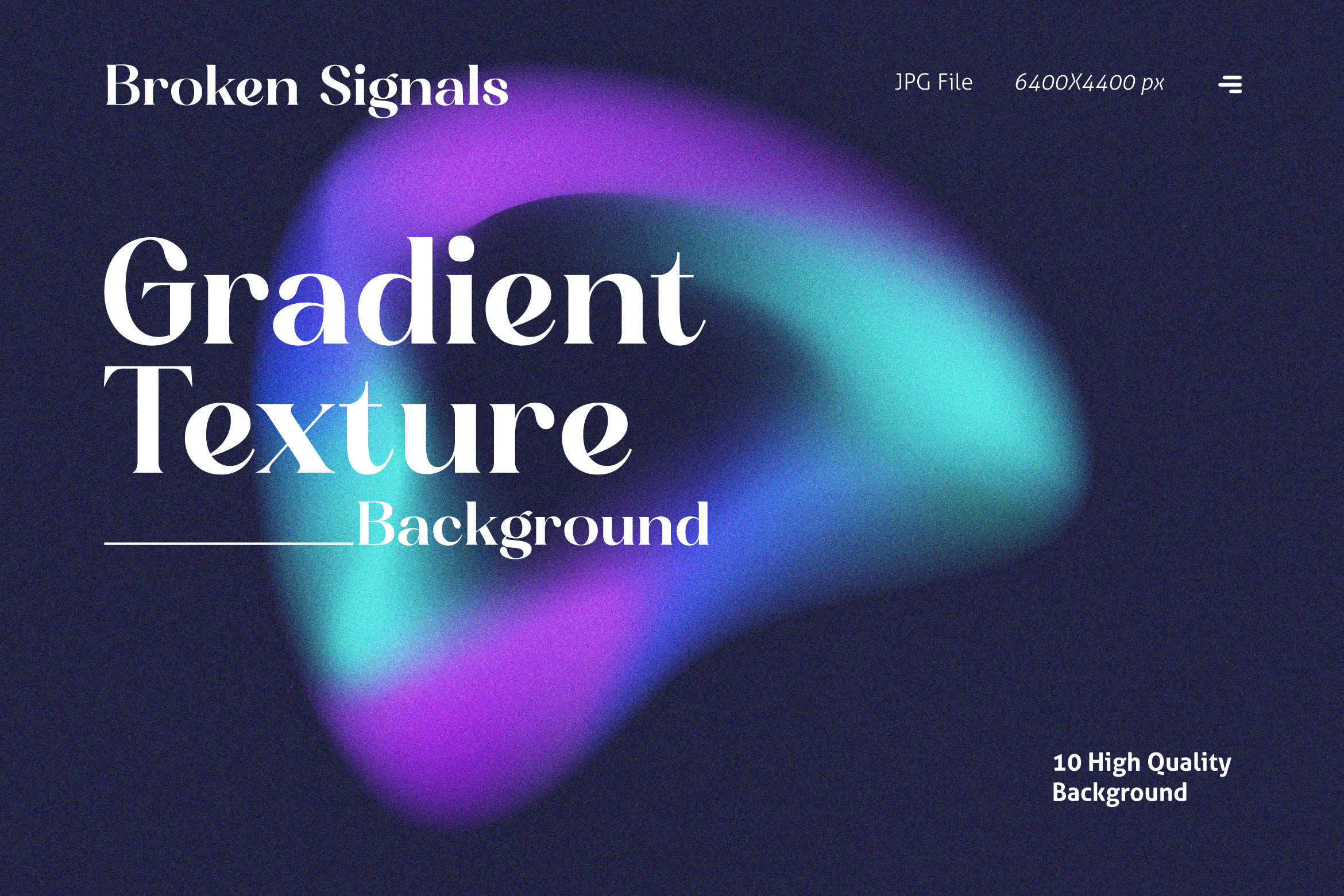 Broken Signals

JPG File 6400X4400 px

Gradient Texture Background

10 High Quality Background